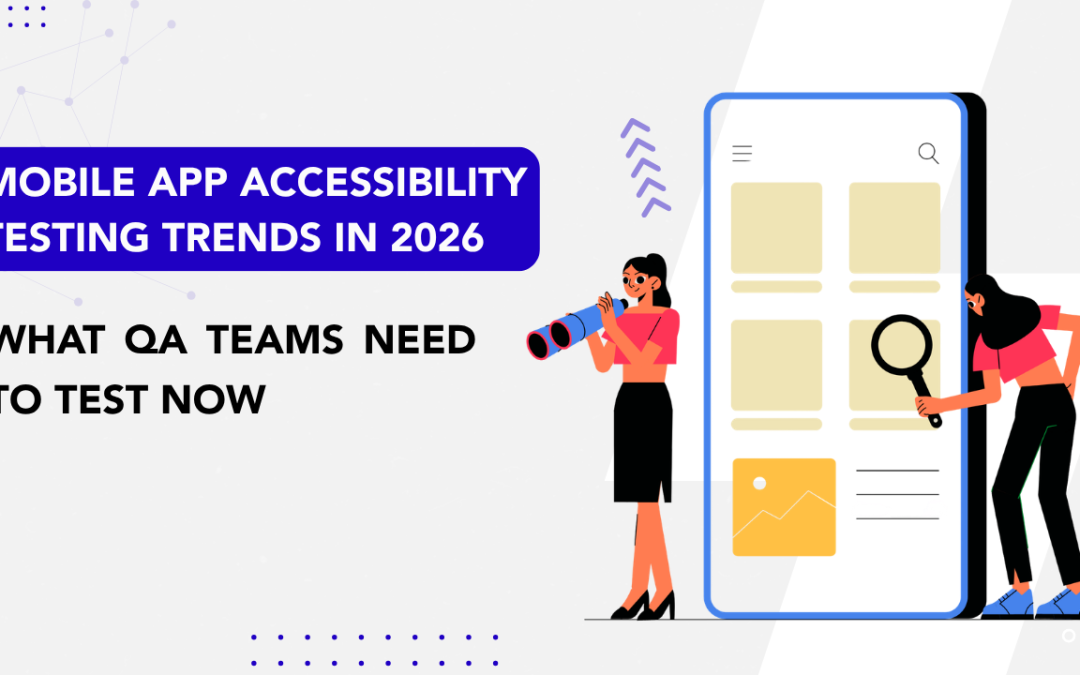 MOBILE APP ACCESSIBILITY TESTING TRENDS IN 2026

WHAT QA TEAMS NEED TO TEST NOW